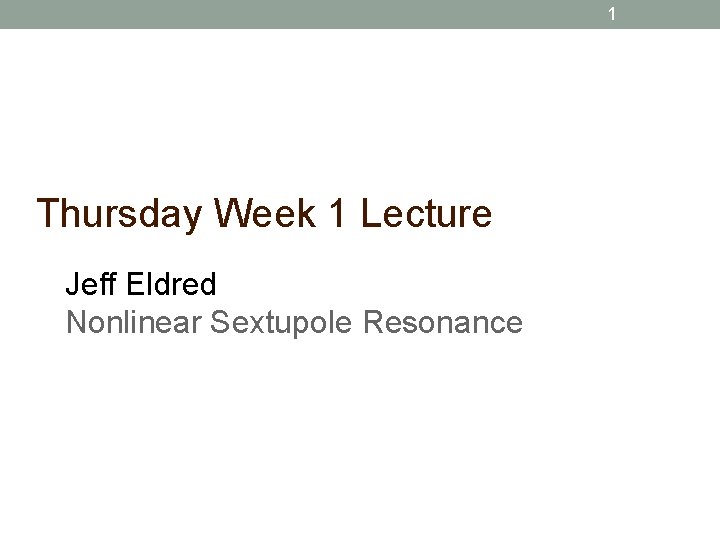 1

Thursday Week 1 Lecture

Jeff Eldred
Nonlinear Sextupole Resonance